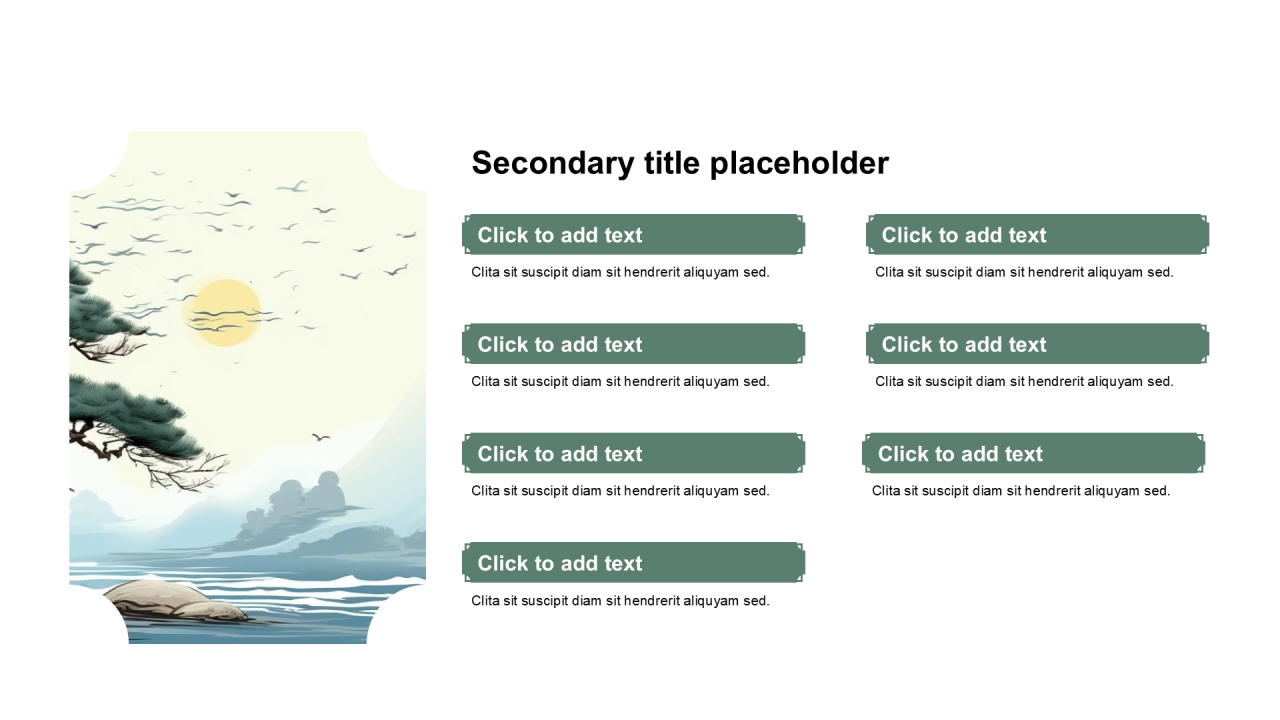 Secondary title placeholder

Click to add text

Clita sit suscipit diam sit hendrerit aliquyam sed.

Click to add text

Clita sit suscipit diam sit hendrerit aliquyam sed.

Click to add text

Clita sit suscipit diam sit hendrerit aliquyam sed.

Click to add text

Clita sit suscipit diam sit hendrerit aliquyam sed.

Click to add text

Clita sit suscipit diam sit hendrerit aliquyam sed.

Click to add text

Clita sit suscipit diam sit hendrerit aliquyam sed.

Click to add text

Clita sit suscipit diam sit hendrerit aliquyam sed.